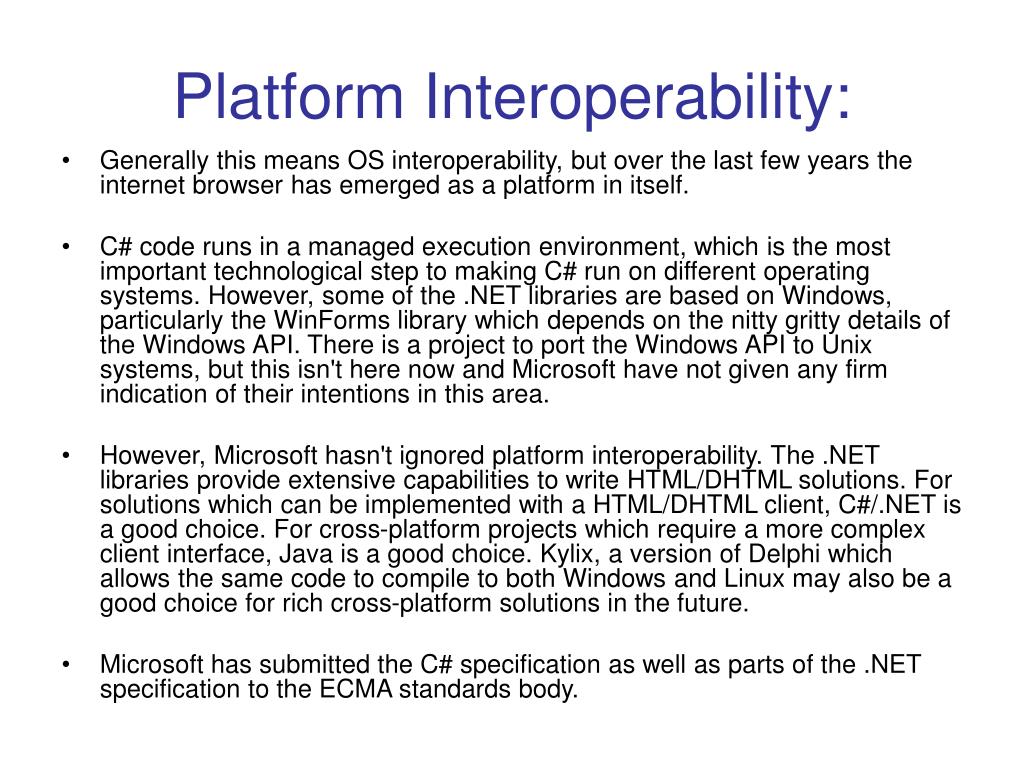 Platform Interoperability:

• Generally this means OS interoperability, but over the last few years the internet browser has emerged as a platform in itself.

• C# code runs in a managed execution environment, which is the most important technological step to making C# run on different operating systems. However, some of the .NET libraries are based on Windows, particularly the WinForms library which depends on the nitty gritty details of the Windows API. There is a project to port the Windows API to Unix systems, but this isn't here now and Microsoft have not given any firm indication of their intentions in this area.

• However, Microsoft hasn't ignored platform interoperability. The .NET libraries provide extensive capabilities to write HTML/DHTML solutions. For solutions which can be implemented with a HTML/DHTML client, C#/.NET is a good choice. For cross-platform projects which require a more complex client interface, Java is a good choice. Kylix, a version of Delphi which allows the same code to compile to both Windows and Linux may also be a good choice for rich cross-platform solutions in the future.

• Microsoft has submitted the C# specification as well as parts of the .NET specification to the ECMA standards body.